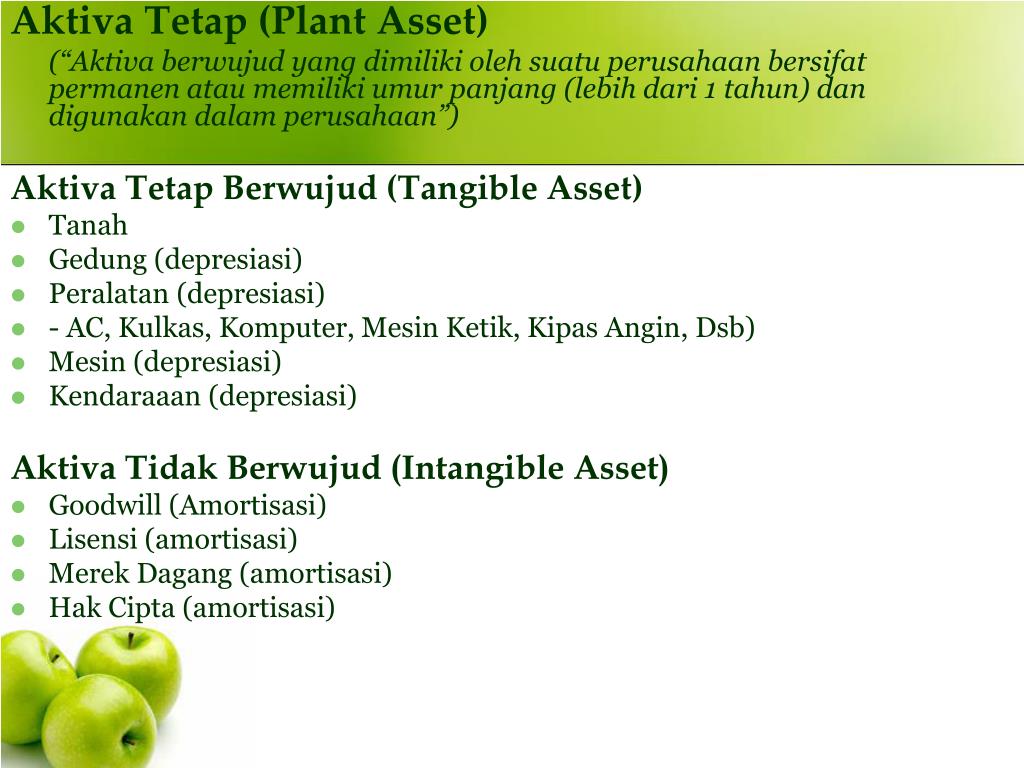 Aktiva Tetap (Plant Asset)

(“Aktiva berwujud yang dimiliki oleh suatu perusahaan bersifat permanen atau memiliki umur panjang (lebih dari 1 tahun) dan digunakan dalam perusahaan”)

Aktiva Tetap Berwujud (Tangible Asset)
- Tanah
- Gedung (depresiasi)
- Peralatan (depresiasi)
- - AC, Kulkas, Komputer, Mesin Ketik, Kipas Angin, Dsb)
- Mesin (depresiasi)
- Kendaraaan (depresiasi)

Aktiva Tidak Berwujud (Intangible Asset)
- Goodwill (Amortisasi)
- Lisensi (amortisasi)
- Merek Dagang (amortisasi)
- Hak Cipta (amortisasi)